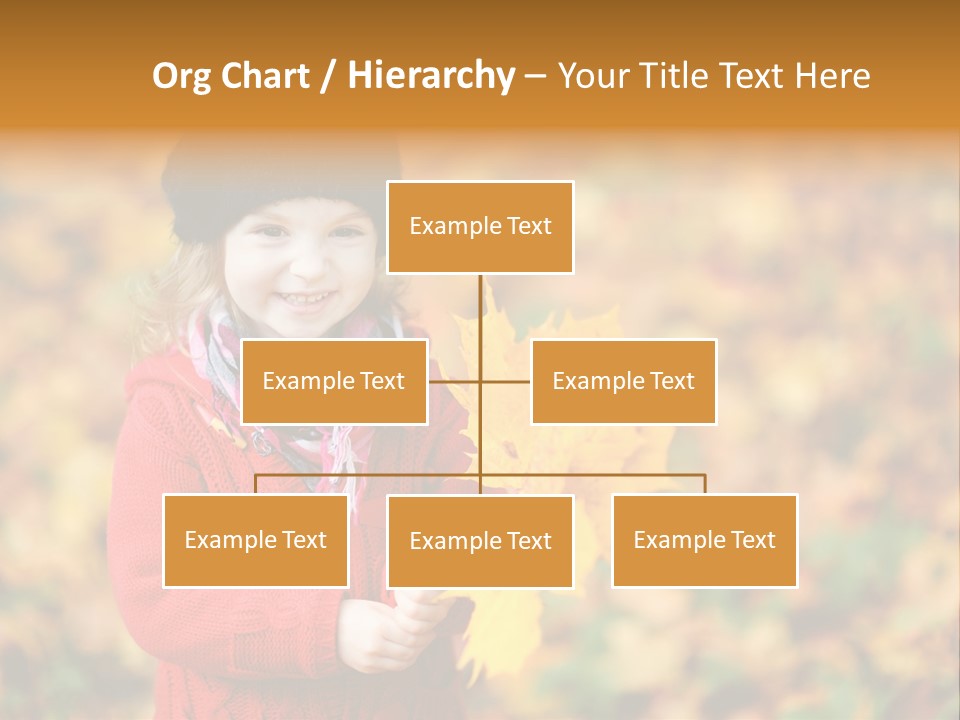 Org Chart / Hierarchy – Your Title Text Here

Example Text

Example Text

Example Text

Example Text

Example Text

Example Text